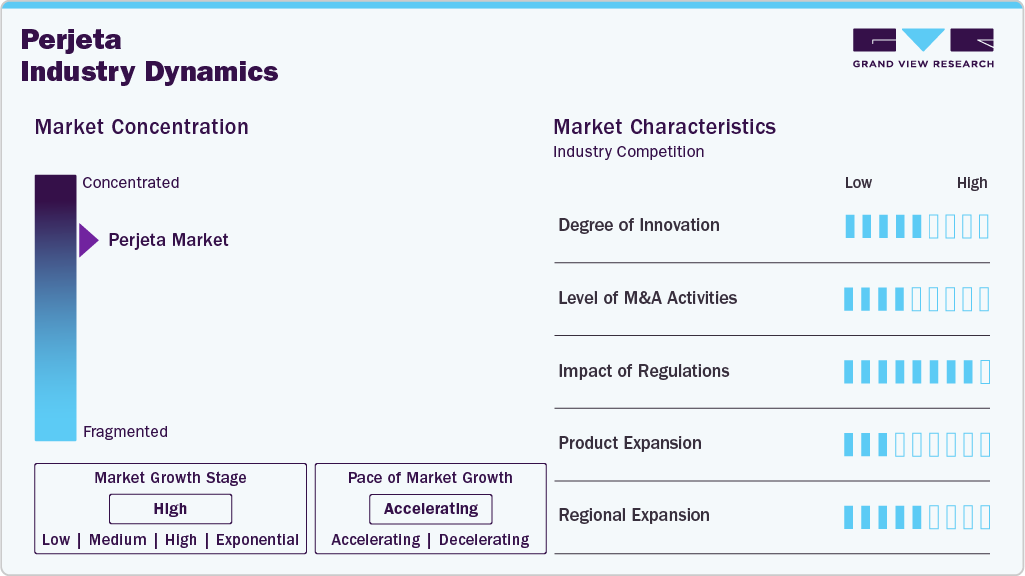 Perjeta
Industry Dynamics

GRAND VIEW RESEARCH

Market Concentration

Concentrated

Perjeta Market

Fragmented

Market Growth Stage

High

Low | Medium | High | Exponential

Pace of Market Growth

Accelerating

Accelerating | Decelerating

Market Characteristics
Industry Competition

Low High

Degree of Innovation

Level of M&A Activities

Impact of Regulations

Product Expansion

Regional Expansion